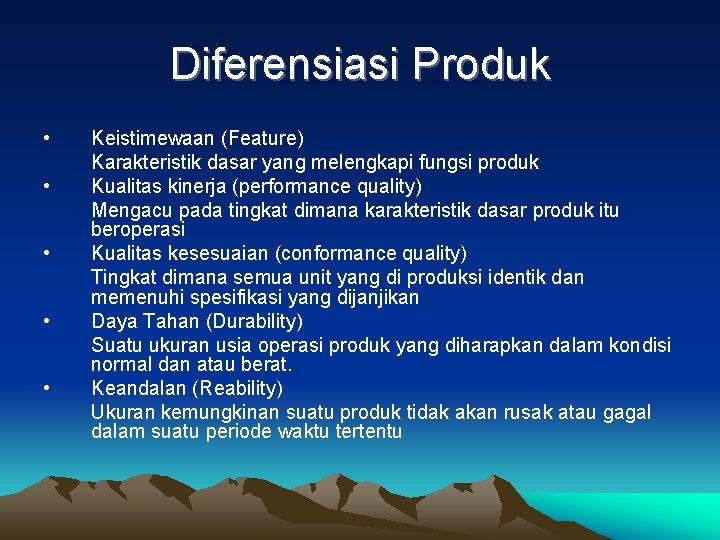 Diferensiasi Produk

• Keistimewaan (Feature)
Karakteristik dasar yang melengkapi fungsi produk

• Kualitas kinerja (performance quality)
Mengacu pada tingkat dimana karakteristik dasar produk itu beroperasi

• Kualitas kesesuaian (conformance quality)
Tingkat dimana semua unit yang di produksi identik dan memenuhi spesifikasi yang dijanjikan

• Daya Tahan (Durability)
Suatu ukuran usia operasi produk yang diharapkan dalam kondisi normal dan atau berat.

• Keandalan (Reability)
Ukuran kemungkinan suatu produk tidak akan rusak atau gagal dalam suatu periode waktu tertentu